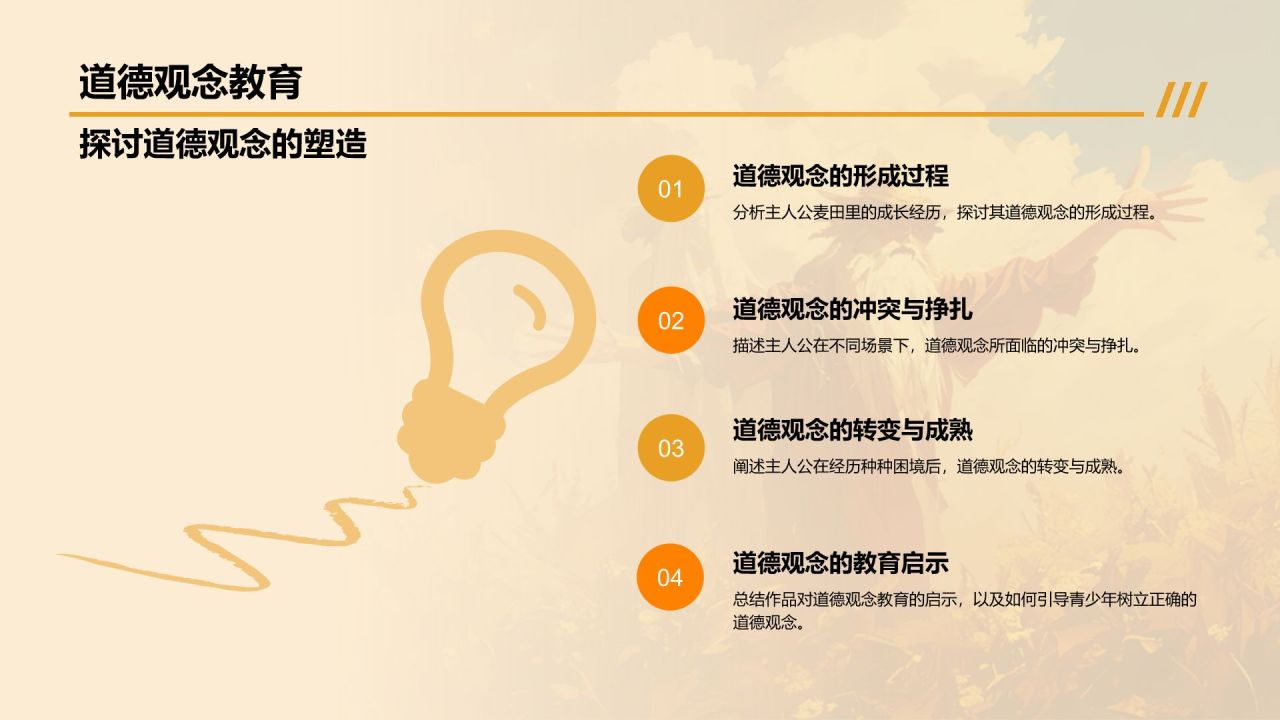 道德观念教育

探讨道德观念的塑造

01

道德观念的形成过程

分析主人公麦田里的成长经历，探讨其道德观念的形成过程。

02

道德观念的冲突与挣扎

描述主人公在不同场景下，道德观念所面临的冲突与挣扎。

03

道德观念的转变与成熟

阐述主人公在经历种种困境后，道德观念的转变与成熟。

04

道德观念的教育启示

总结作品对道德观念教育的启示，以及如何引导青少年树立正确的道德观念。